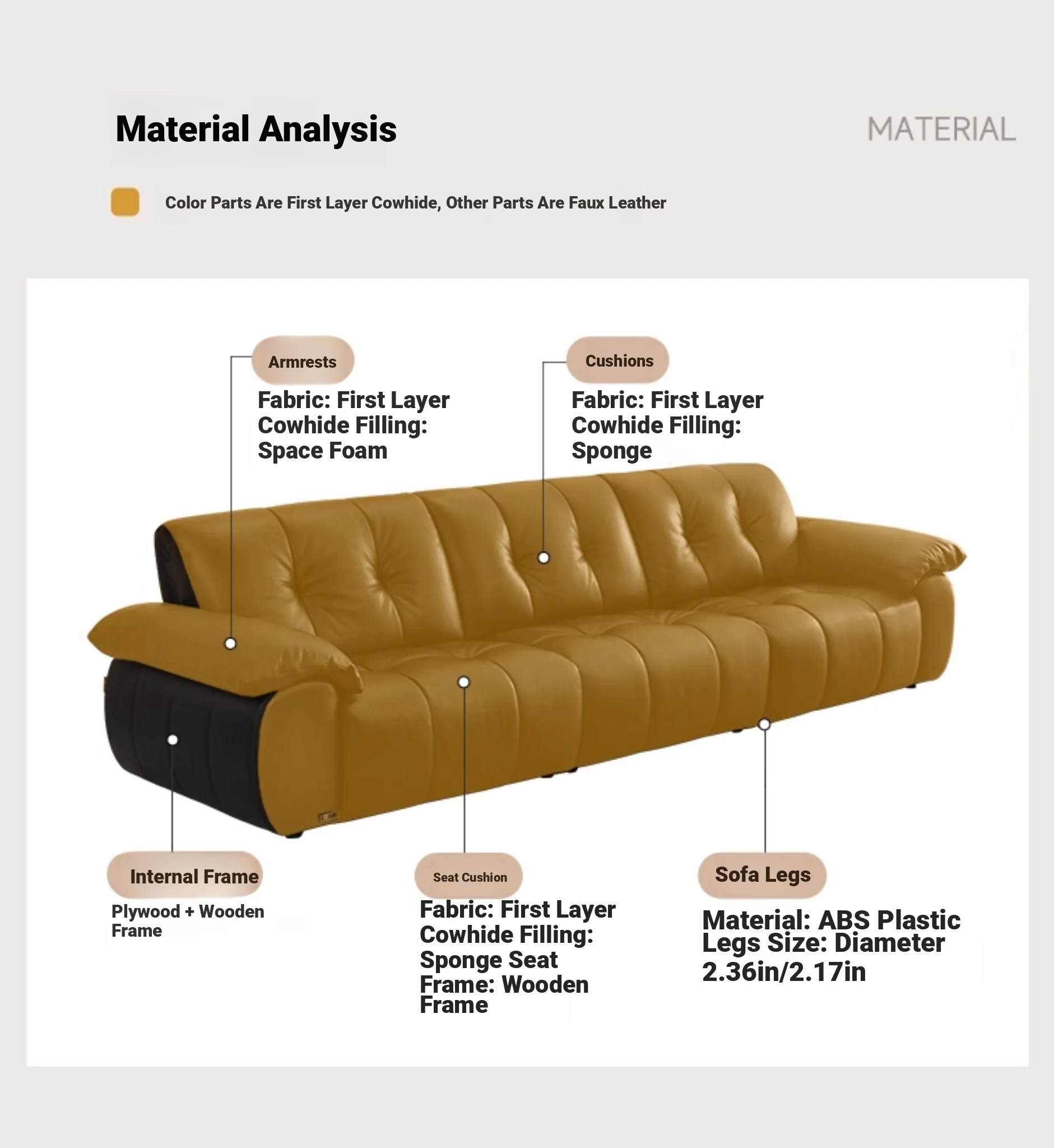 Material Analysis

MATERIAL

Color Parts Are First Layer Cowhide, Other Parts Are Faux Leather

Armrests

Fabric: First Layer Cowhide Filling: Space Foam

Cushions

Fabric: First Layer Cowhide Filling: Sponge

Internal Frame

Plywood + Wooden Frame

Seat Cushion

Fabric: First Layer Cowhide Filling: Sponge Seat Frame: Wooden Frame

Sofa Legs

Material: ABS Plastic Legs Size: Diameter 2.36in/2.17in